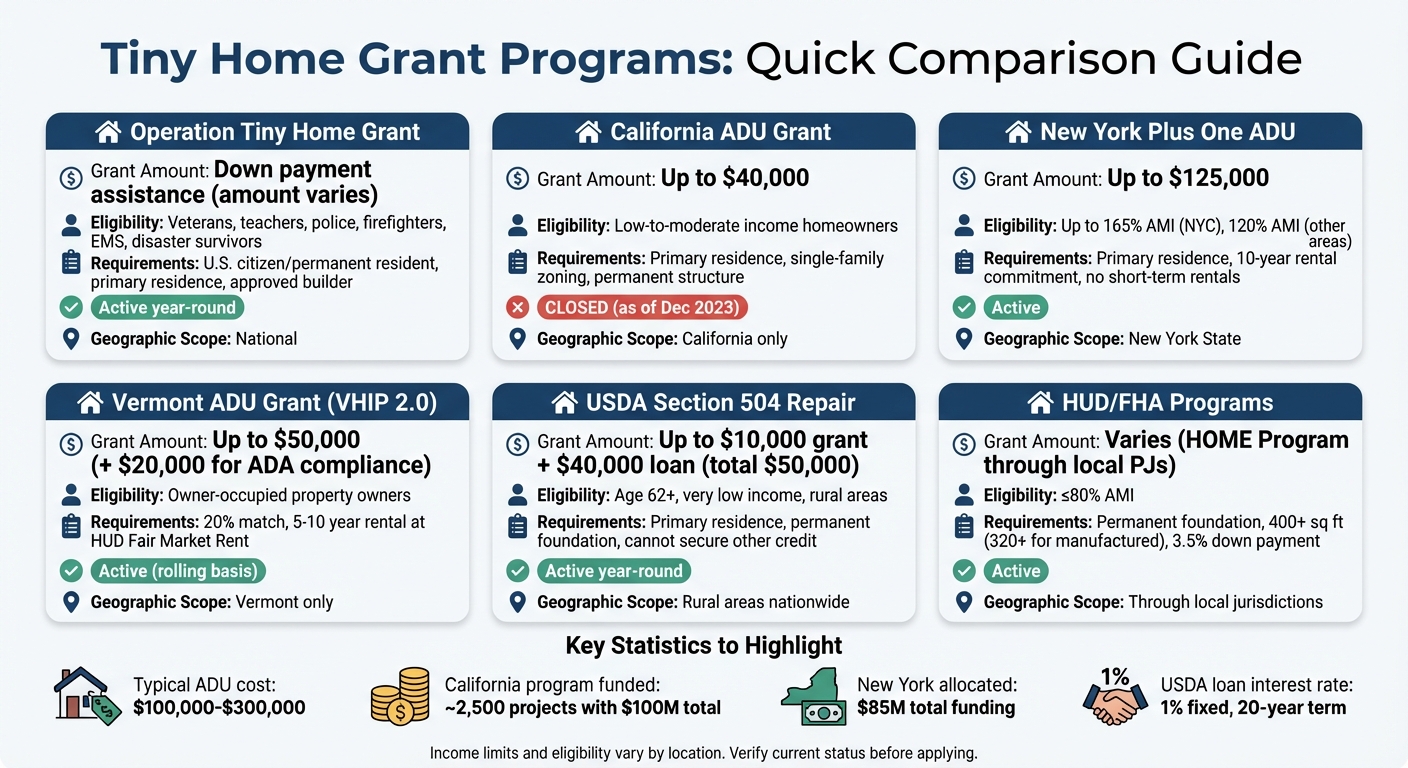 Tiny Home Grant Programs: Quick Comparison Guide

Operation Tiny Home Grant

Grant Amount: Down payment assistance (amount varies)

Eligibility: Veterans, teachers, police, firefighters, EMS, disaster survivors

Requirements: U.S. citizen/permanent resident, primary residence, approved builder

Active year-round

Geographic Scope: National

California ADU Grant

Grant Amount: Up to $40,000

Eligibility: Low-to-moderate income homeowners

Requirements: Primary residence, single-family zoning, permanent structure

CLOSED (as of Dec 2023)

Geographic Scope: California only

New York Plus One ADU

Grant Amount: Up to $125,000

Eligibility: Up to 165% AMI (NYC), 120% AMI (other areas)

Requirements: Primary residence, 10-year rental commitment, no short-term rentals

Active

Geographic Scope: New York State

Vermont ADU Grant (VHIP 2.0)

Grant Amount: Up to $50,000 (+ $20,000 for ADA compliance)

Eligibility: Owner-occupied property owners

Requirements: 20% match, 5-10 year rental at HUD Fair Market Rent

Active (rolling basis)

Geographic Scope: Vermont only

USDA Section 504 Repair

Grant Amount: Up to $10,000 grant + $40,000 loan (total $50,000)

Eligibility: Age 62+, very low income, rural areas

Requirements: Primary residence, permanent foundation, cannot secure other credit

Active year-round

Geographic Scope: Rural areas nationwide

HUD/FHA Programs

Grant Amount: Varies (HOME Program through local PJs)

Eligibility: ≤80% AMI

Requirements: Permanent foundation, 400+ sq ft (320+ for manufactured), 3.5% down payment

Active

Geographic Scope: Through local jurisdictions

Key Statistics to Highlight

Typical ADU cost: $100,000-$300,000

California program funded: ~2,500 projects with $100M total

New York allocated: $85M total funding

1%

USDA loan interest rate: 1% fixed, 20-year term

Income limits and eligibility vary by location. Verify current status before applying.